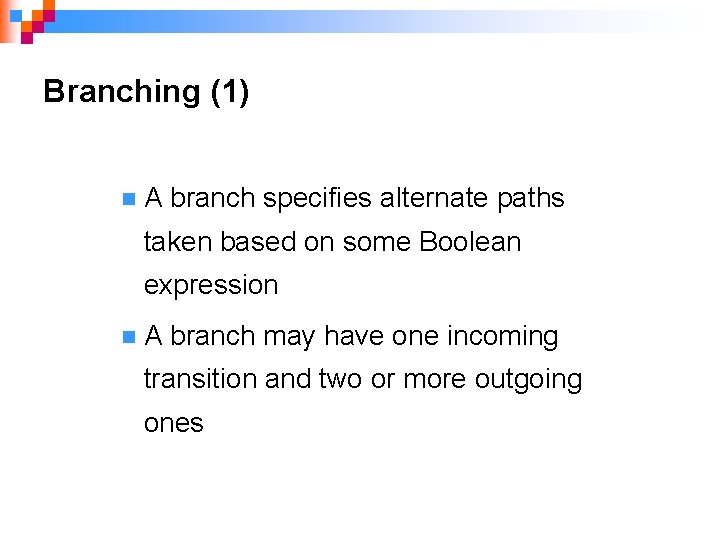 Branching (1)

A branch specifies alternate paths taken based on some Boolean expression

A branch may have one incoming transition and two or more outgoing ones